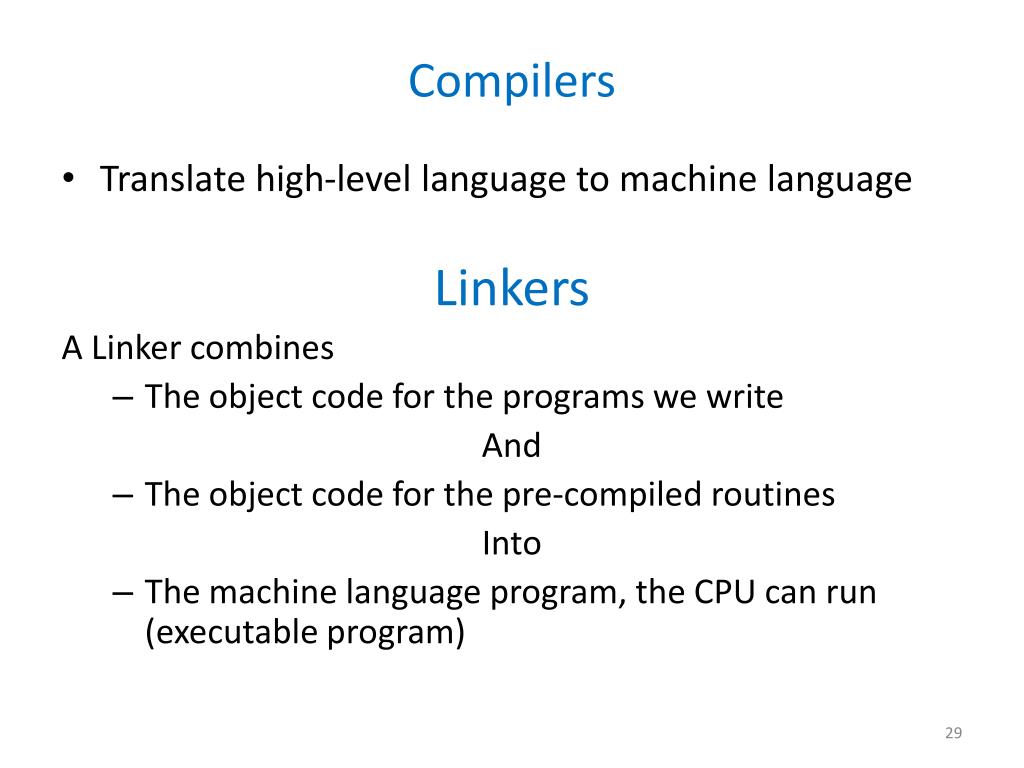 Compilers

• Translate high-level language to machine language

Linkers

A Linker combines

– The object code for the programs we write

And

– The object code for the pre-compiled routines

Into

– The machine language program, the CPU can run (executable program)

29